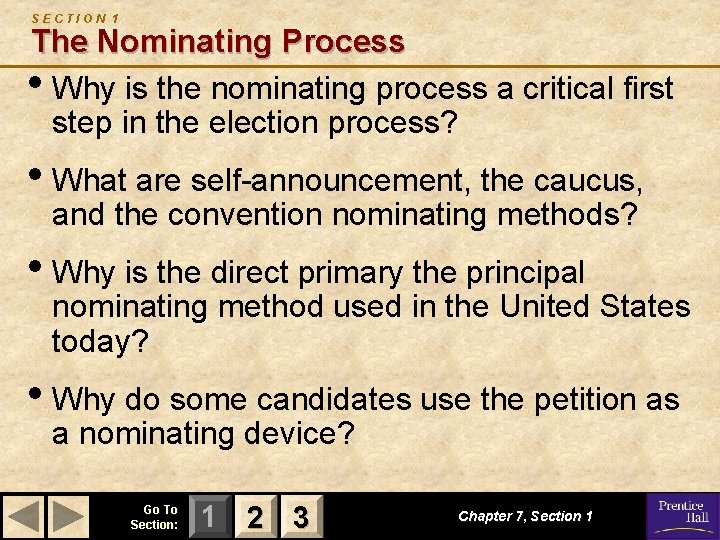 SECTION 1
The Nominating Process

• Why is the nominating process a critical first step in the election process?

• What are self-announcement, the caucus, and the convention nominating methods?

• Why is the direct primary the principal nominating method used in the United States today?

• Why do some candidates use the petition as a nominating device?

Go To Section: 1 2 3

Chapter 7, Section 1

Prentice Hall